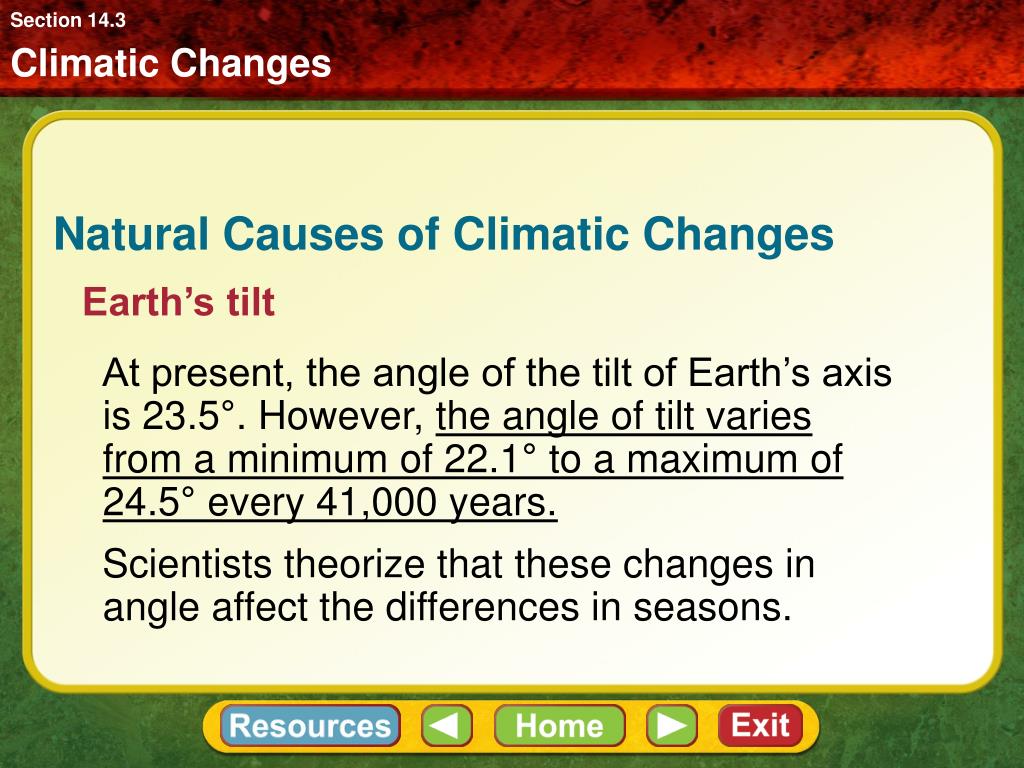 Section 14.3

Climatic Changes

Natural Causes of Climatic Changes

Earth’s tilt

At present, the angle of the tilt of Earth’s axis is 23.5°. However, the angle of tilt varies from a minimum of 22.1° to a maximum of 24.5° every 41,000 years.

Scientists theorize that these changes in angle affect the differences in seasons.

Resources Home Exit